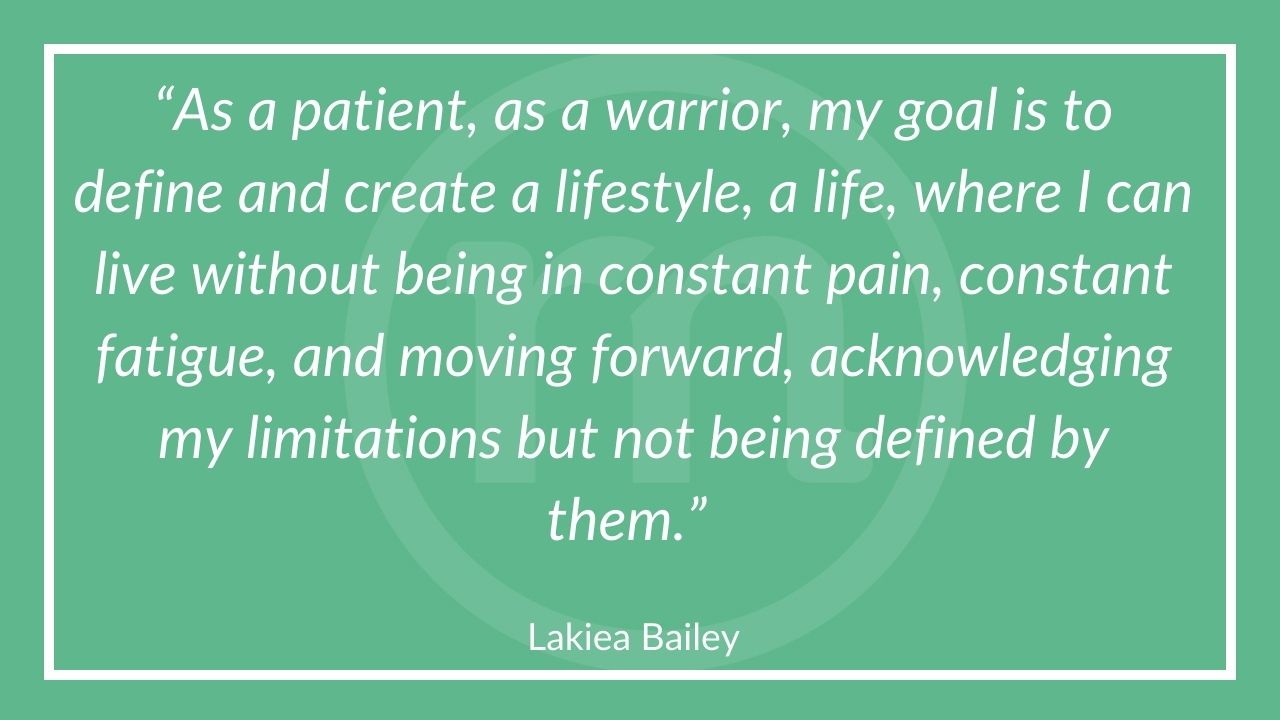 “As a patient, as a warrior, my goal is to define and create a lifestyle, a life, where I can live without being in constant pain, constant fatigue, and moving forward, acknowledging my limitations but not being defined by them.”

Lakiea Bailey